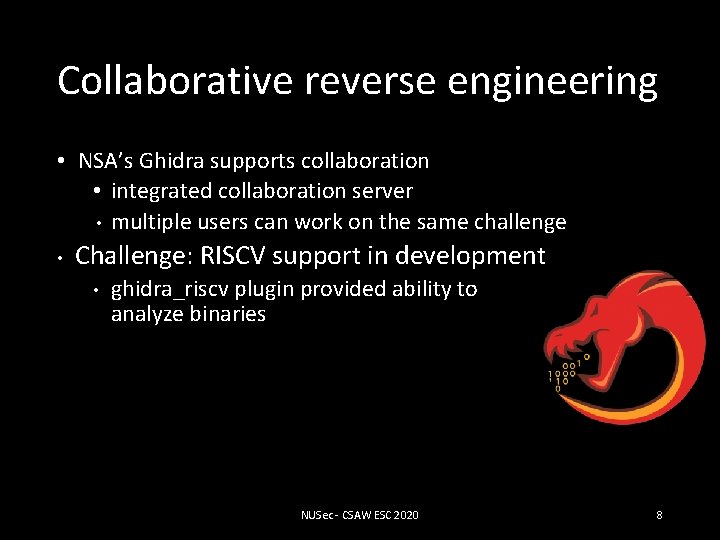 Collaborative reverse engineering

• NSA's Ghidra supports collaboration
  • integrated collaboration server
  • multiple users can work on the same challenge
• Challenge: RISCV support in development
  • ghidra_riscv plugin provided ability to analyze binaries

NUSec - CSAW ESC 2020

8